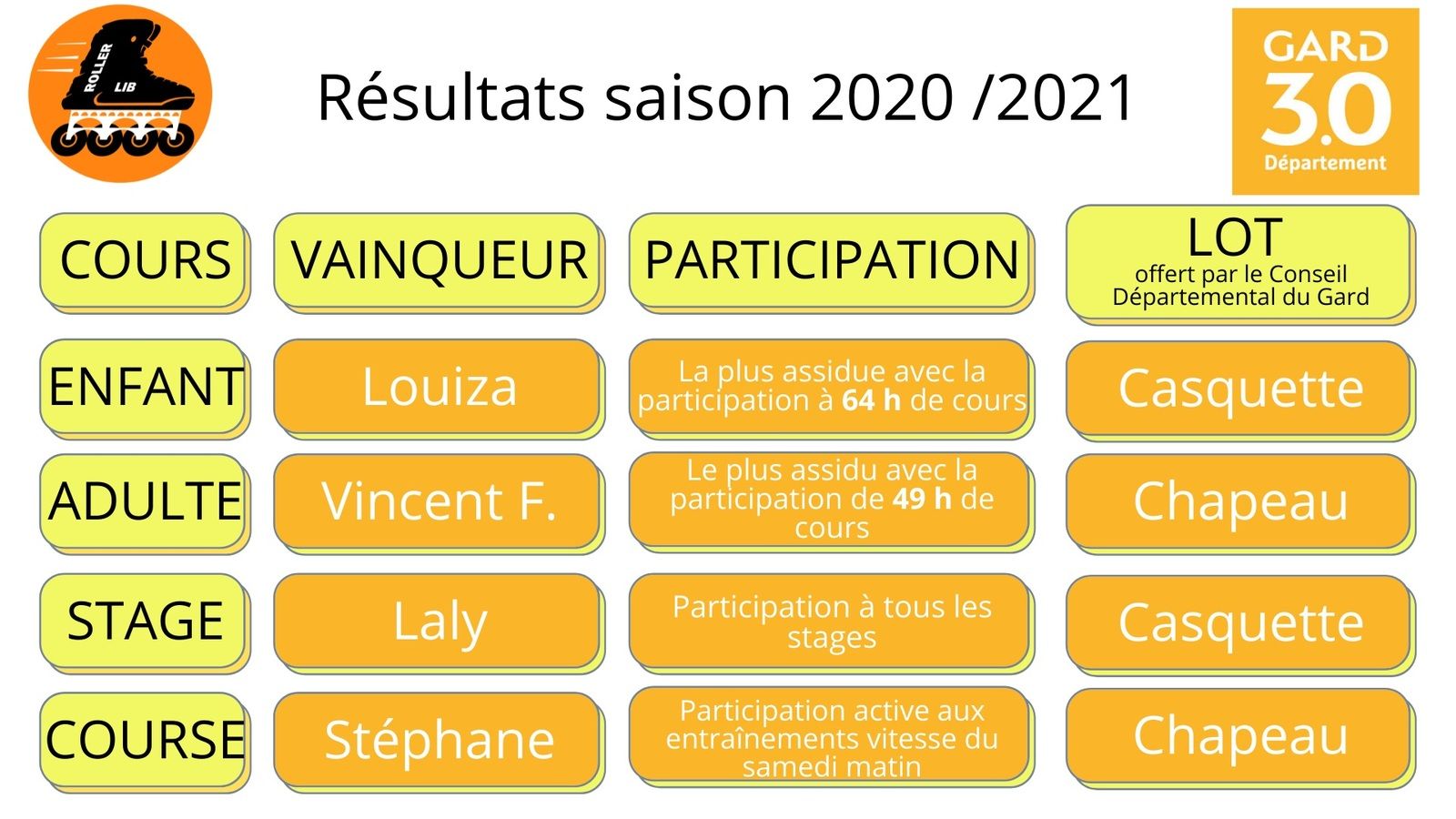 ROLLER LIB

Résultats saison 2020 /2021

GARD 3.0 Département

| COURS | VAINQUEUR | PARTICIPATION | LOT offert par le Conseil Départemental du Gard |
|---|---|---|---|
| ENFANT | Louiza | La plus assidue avec la participation à **64 h** de cours | Casquette |
| ADULTE | Vincent F. | Le plus assidu avec la participation de **49 h** de cours | Chapeau |
| STAGE | Laly | Participation à tous les stages | Casquette |
| COURSE | Stéphane | Participation active aux entraînements vitesse du samedi matin | Chapeau |